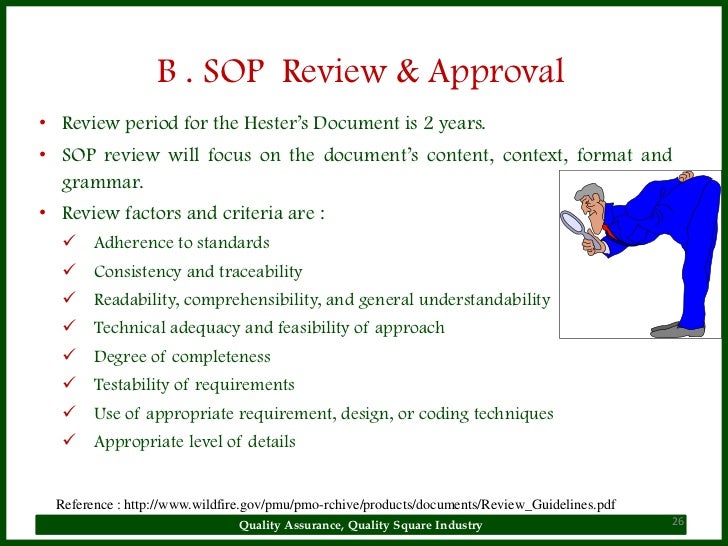 B . SOP Review & Approval

• Review period for the Hester's Document is 2 years.

• SOP review will focus on the document's content, context, format and grammar.

• Review factors and criteria are :

✓ Adherence to standards

✓ Consistency and traceability

✓ Readability, comprehensibility, and general understandability

✓ Technical adequacy and feasibility of approach

✓ Degree of completeness

✓ Testability of requirements

✓ Use of appropriate requirement, design, or coding techniques

✓ Appropriate level of details

Reference : http://www.wildfire.gov/pmu/pmo-rchive/products/documents/Review_Guidelines.pdf

Quality Assurance, Quality Square Industry

26